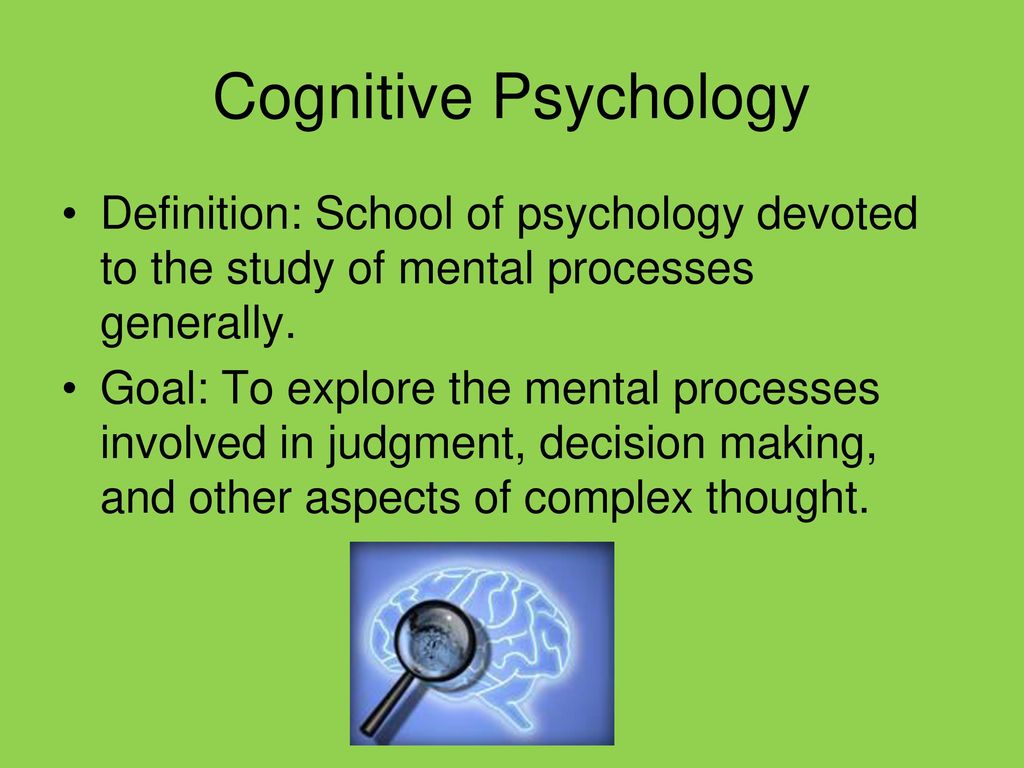 Cognitive Psychology

• Definition: School of psychology devoted to the study of mental processes generally.

• Goal: To explore the mental processes involved in judgment, decision making, and other aspects of complex thought.